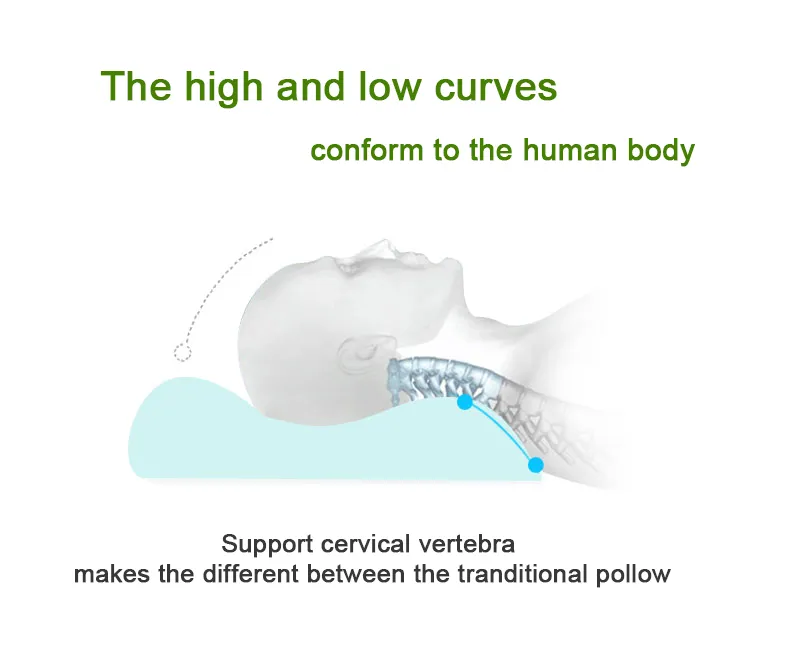 The high and low curves

conform to the human body

Support cervical vertebra
makes the different between the tranditional pollow